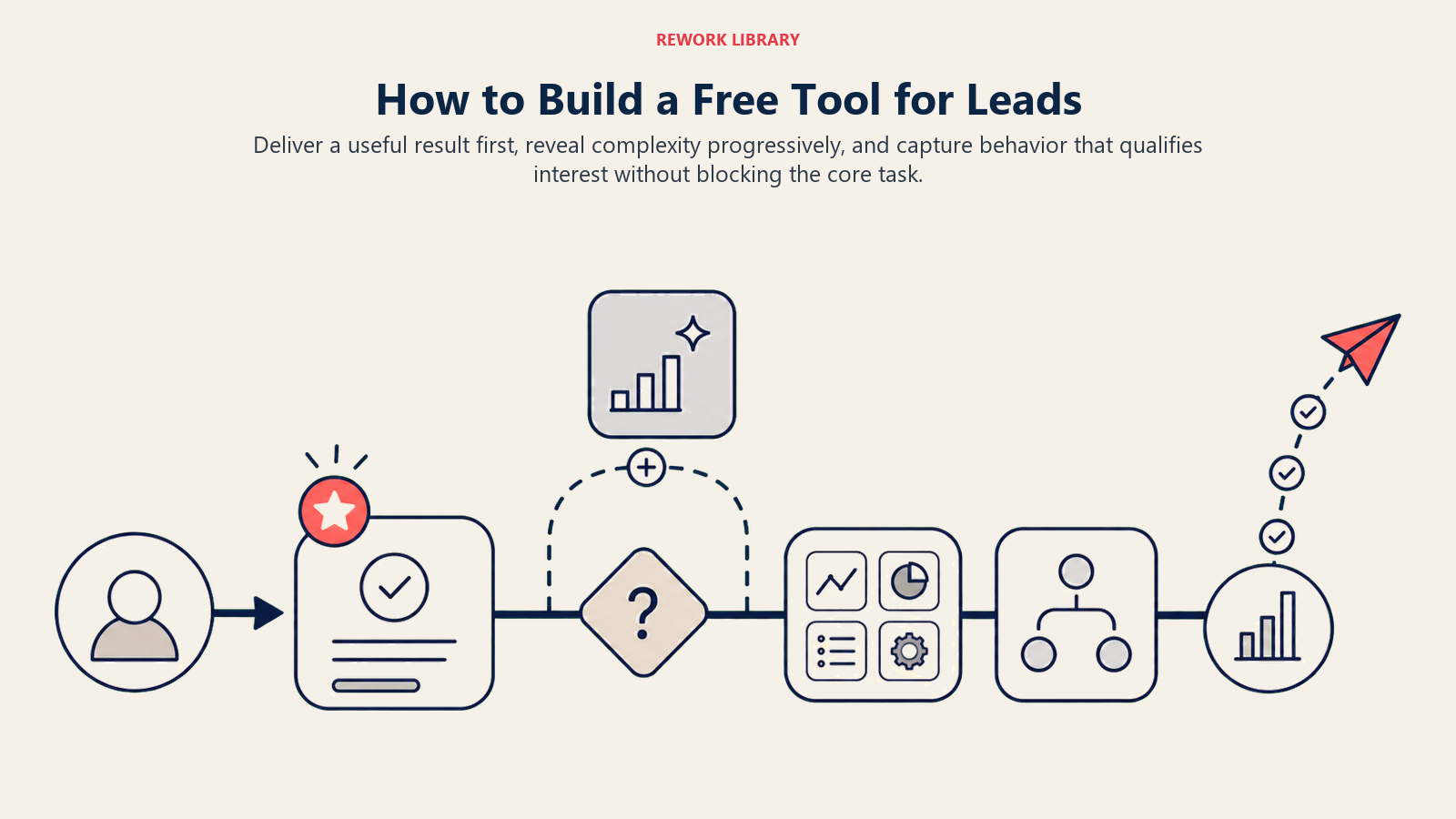 REWORK LIBRARY

How to Build a Free Tool for Leads

Deliver a useful result first, reveal complexity progressively, and capture behavior that qualifies interest without blocking the core task.

?